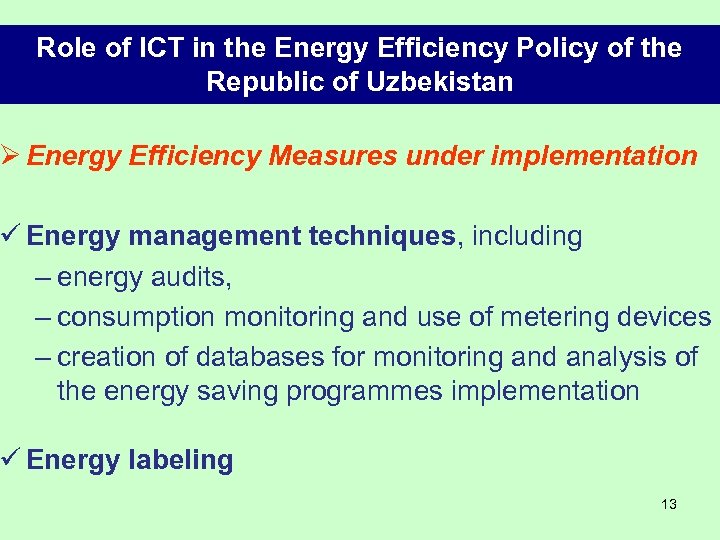 Role of ICT in the Energy Efficiency Policy of the Republic of Uzbekistan

➢ Energy Efficiency Measures under implementation

✓ Energy management techniques, including
– energy audits,
– consumption monitoring and use of metering devices
– creation of databases for monitoring and analysis of the energy saving programmes implementation

✓ Energy labeling

13